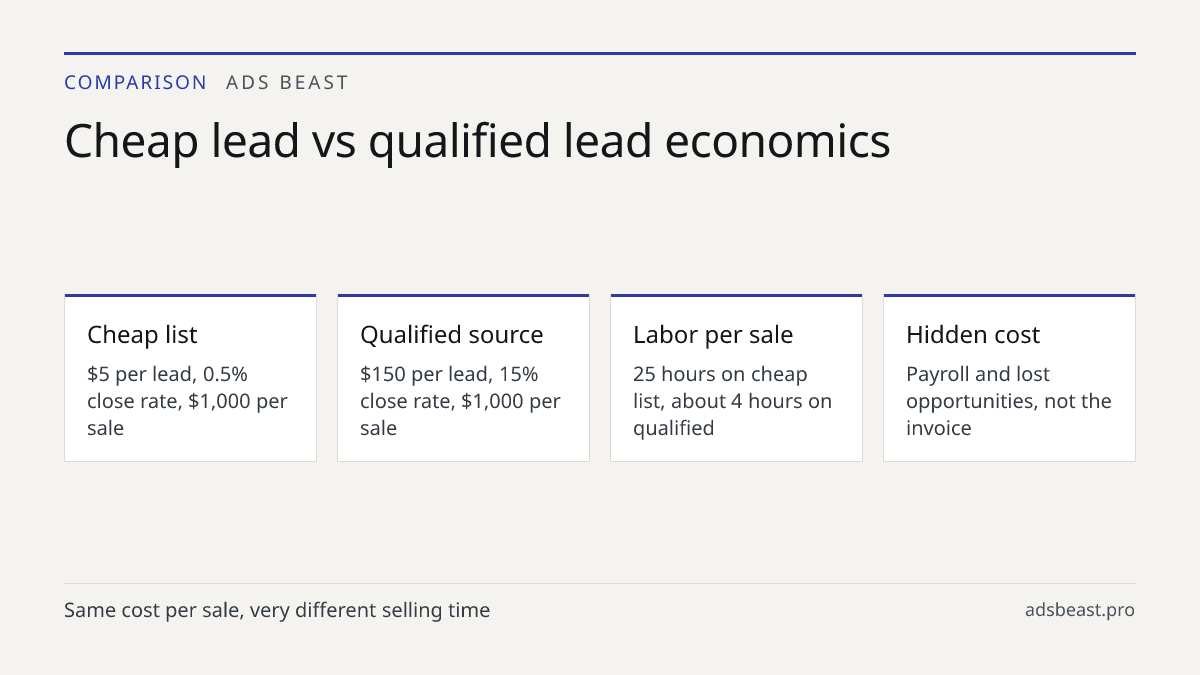 COMPARISON ADS BEAST

Cheap lead vs qualified lead economics

Cheap list

$5 per lead, 0.5% close rate, $1,000 per sale

Qualified source

$150 per lead, 15% close rate, $1,000 per sale

Labor per sale

25 hours on cheap list, about 4 hours on qualified

Hidden cost

Payroll and lost opportunities, not the invoice

Same cost per sale, very different selling time

adsbeast.pro